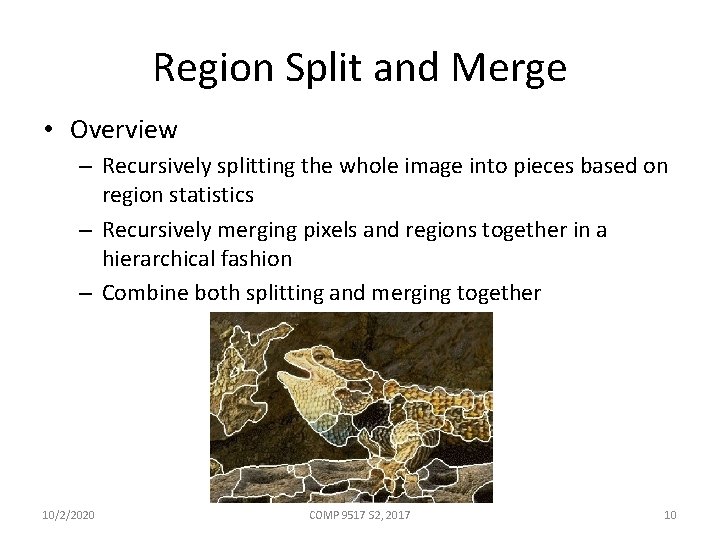 Region Split and Merge

• Overview
– Recursively splitting the whole image into pieces based on region statistics
– Recursively merging pixels and regions together in a hierarchical fashion
– Combine both splitting and merging together

10/2/2020

COMP 9517 S2, 2017

10